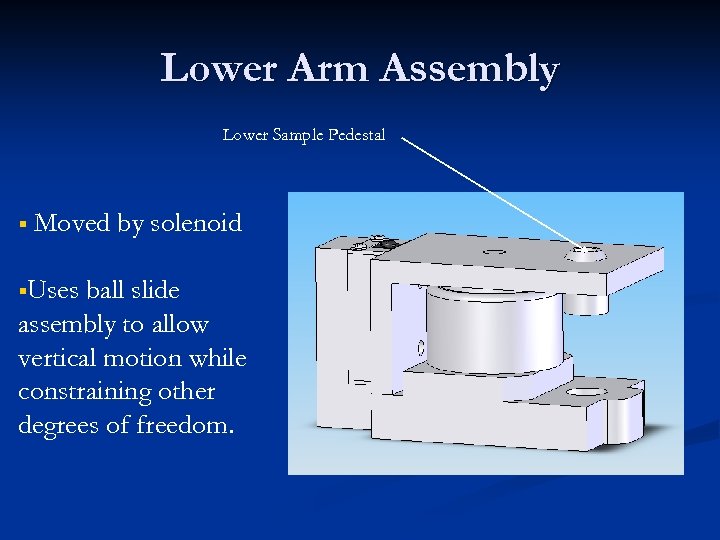 Lower Arm Assembly

Lower Sample Pedestal

▪ Moved by solenoid

▪Uses ball slide assembly to allow vertical motion while constraining other degrees of freedom.